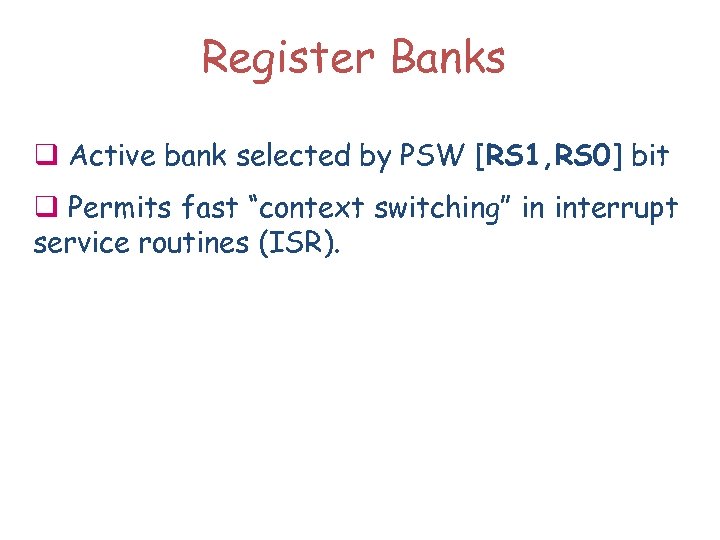 Register Banks

❑ Active bank selected by PSW [RS1,RS0] bit

❑ Permits fast “context switching” in interrupt service routines (ISR).